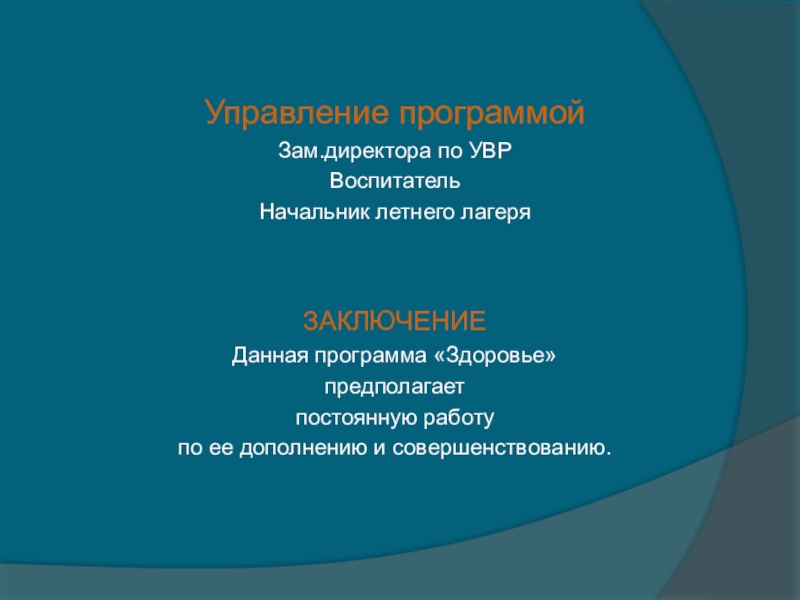 Управление программой

Зам.директора по УВР

Воспитатель

Начальник летнего лагеря

ЗАКЛЮЧЕНИЕ

Данная программа «Здоровье»

предполагает

постоянную работу

по ее дополнению и совершенствованию.